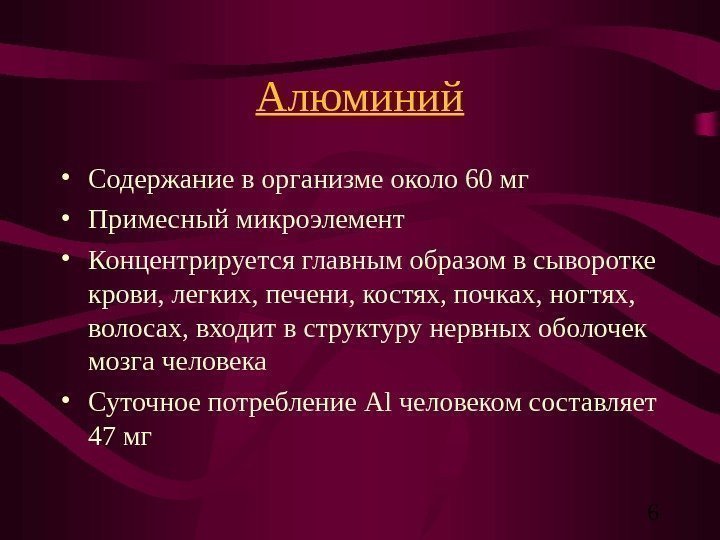 Алюминий

• Содержание в организме около 60 мг
• Примесный микроэлемент
• Концентрируется главным образом в сыворотке крови, легких, печени, костях, почках, ногтях, волосах, входит в структуру нервных оболочек мозга человека
• Суточное потребление Al человеком составляет 47 мг

6